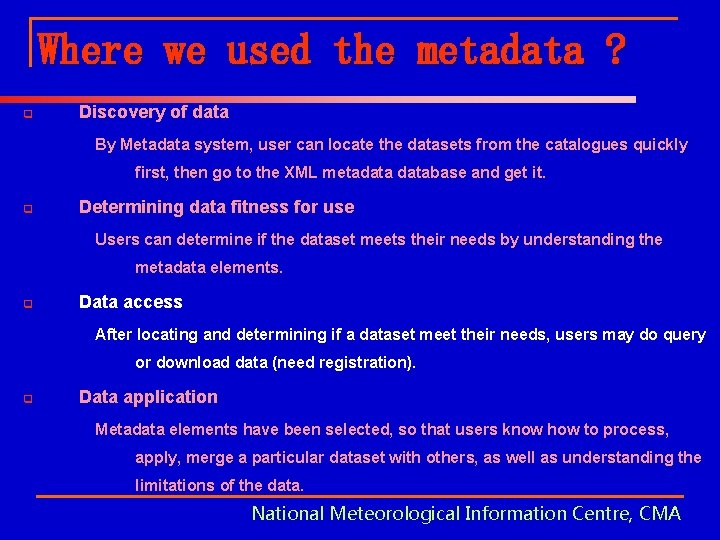 Where we used the metadata ?

Discovery of data

By Metadata system, user can locate the datasets from the catalogues quickly first, then go to the XML metadata database and get it.

Determining data fitness for use

Users can determine if the dataset meets their needs by understanding the metadata elements.

Data access

After locating and determining if a dataset meet their needs, users may do query or download data (need registration).

Data application

Metadata elements have been selected, so that users know how to process, apply, merge a particular dataset with others, as well as understanding the limitations of the data.

National Meteorological Information Centre, CMA